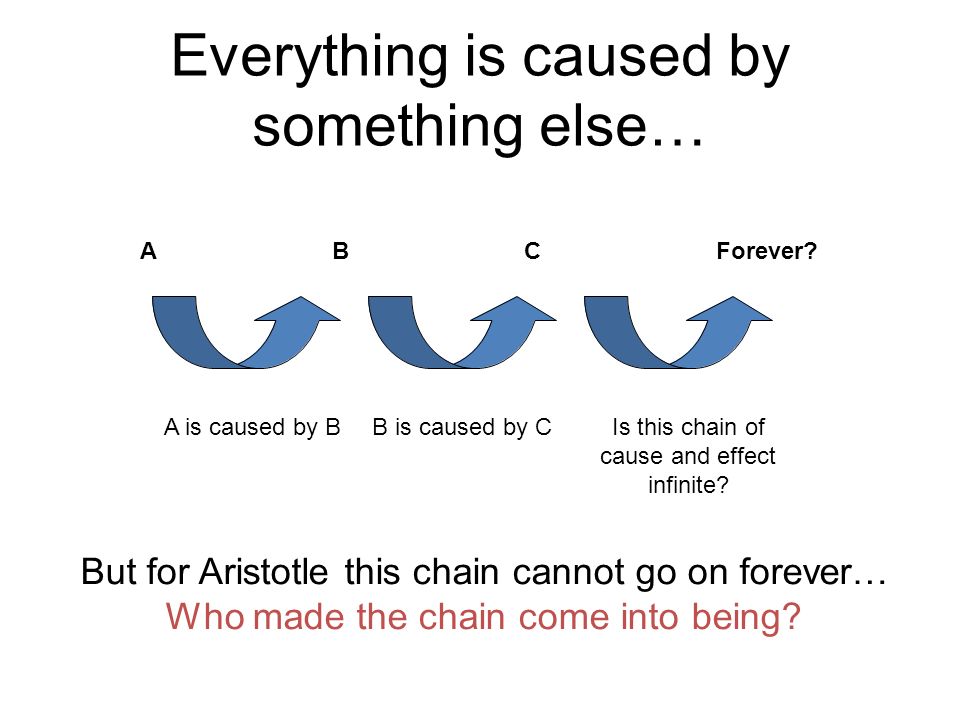 Everything is caused by something else…

A B C Forever?

A is caused by B

B is caused by C

Is this chain of cause and effect infinite?

But for Aristotle this chain cannot go on forever…
Who made the chain come into being?